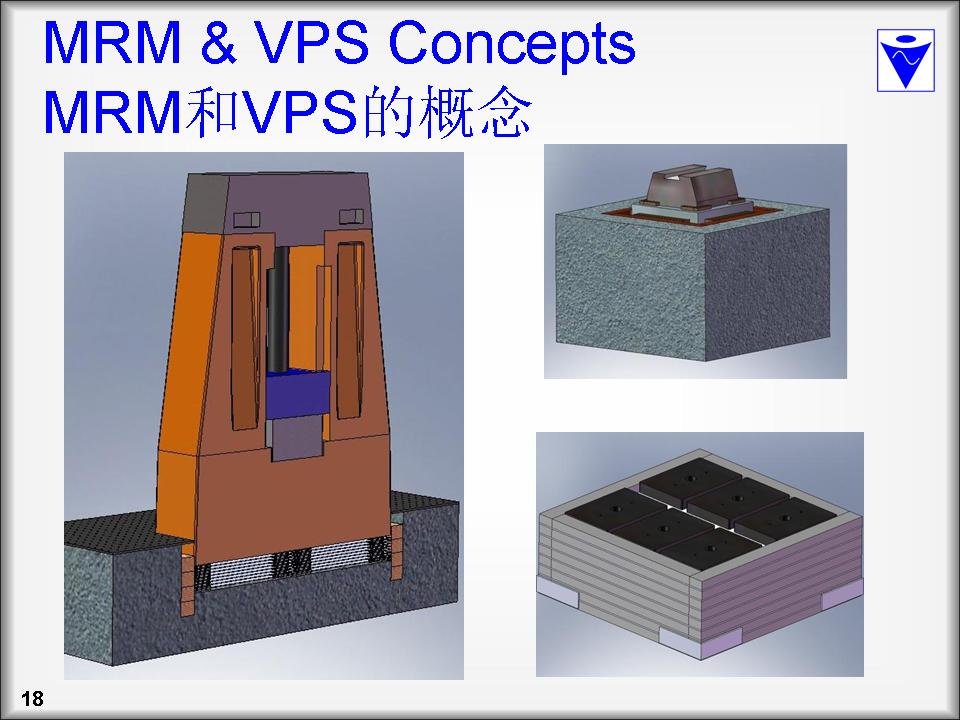 MRM & VPS Concepts
MRM和VPS的概念

18